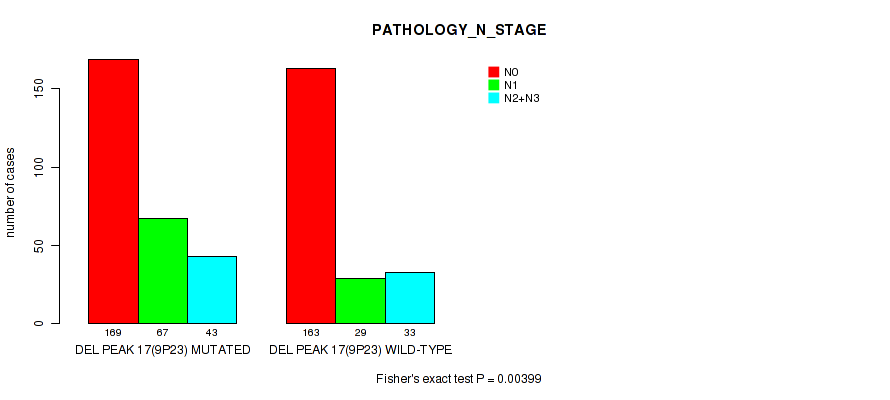 PATHOLOGY_N_STAGE

N0
N1
N2+N3

number of cases

0
50
100
150

169 67 43
DEL PEAK 17(9P23) MUTATED

163 29 33
DEL PEAK 17(9P23) WILD-TYPE

Fisher's exact test P = 0.00399